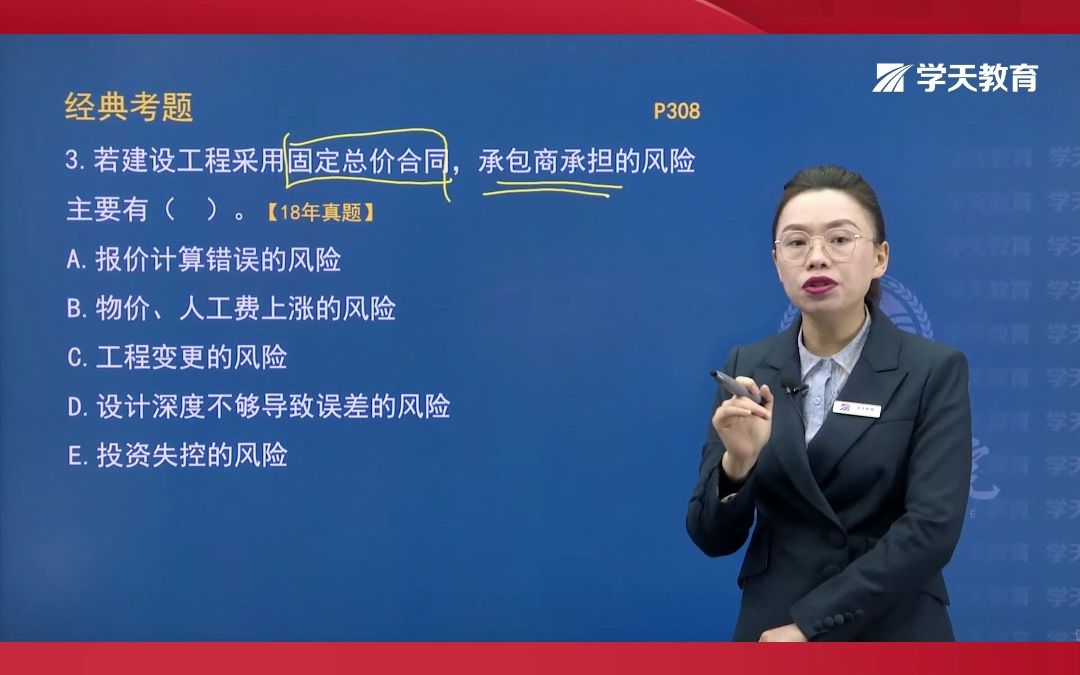 学天教育

经典考题

P308

3. 若建设工程采用固定总价合同，承包商承担的风险主要有（ ）。【18年真题】

A. 报价计算错误的风险

B. 物价、人工费上涨的风险

C. 工程变更的风险

D. 设计深度不够导致误差的风险

E. 投资失控的风险